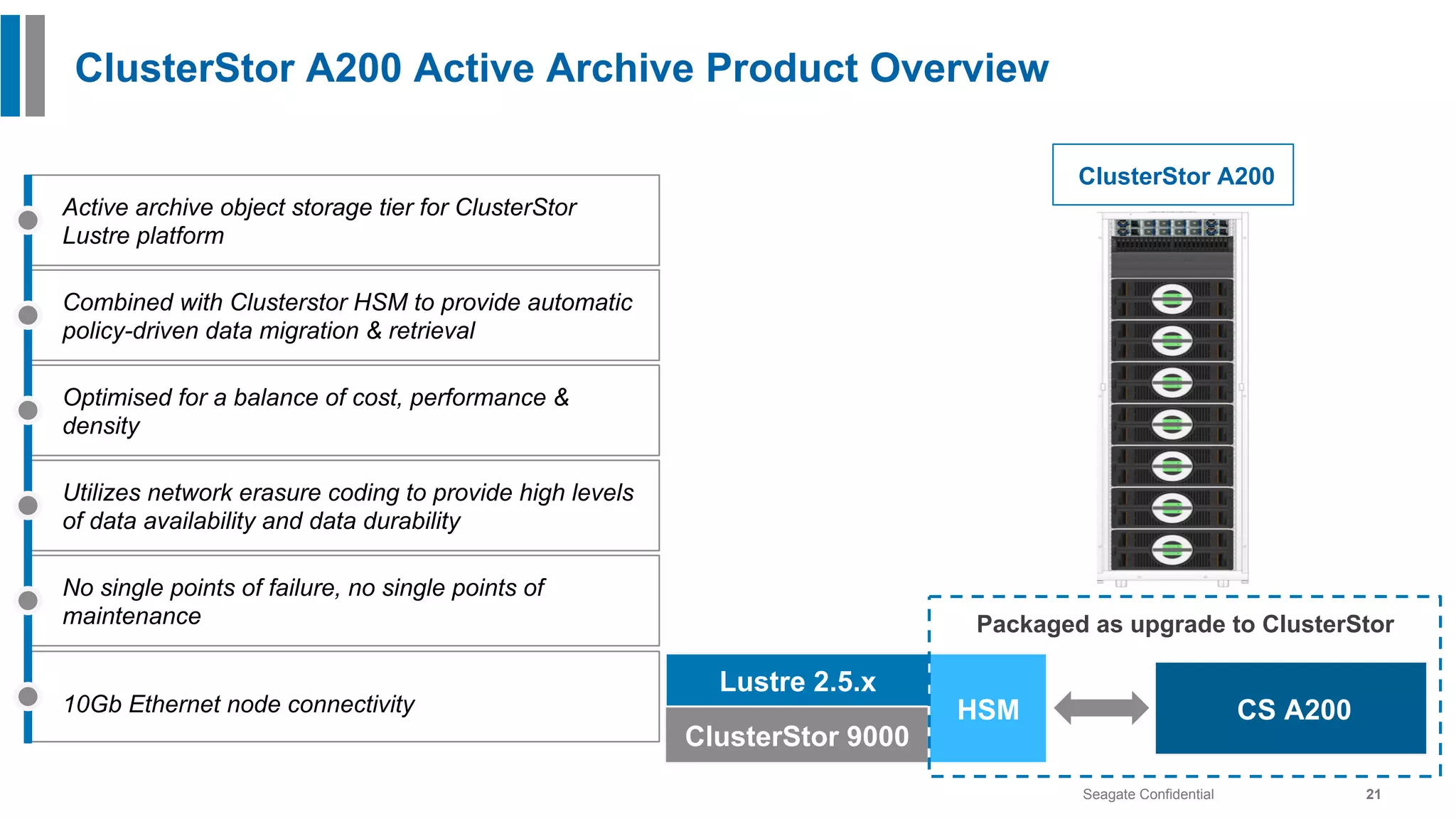 ClusterStor A200 Active Archive Product Overview

Active archive object storage tier for ClusterStor Lustre platform

Combined with Clusterstor HSM to provide automatic policy-driven data migration & retrieval

Optimised for a balance of cost, performance & density

Utilizes network erasure coding to provide high levels of data availability and data durability

No single points of failure, no single points of maintenance

10Gb Ethernet node connectivity

ClusterStor A200

Packaged as upgrade to ClusterStor

Lustre 2.5.x

ClusterStor 9000

HSM

CS A200

Seagate Confidential

21